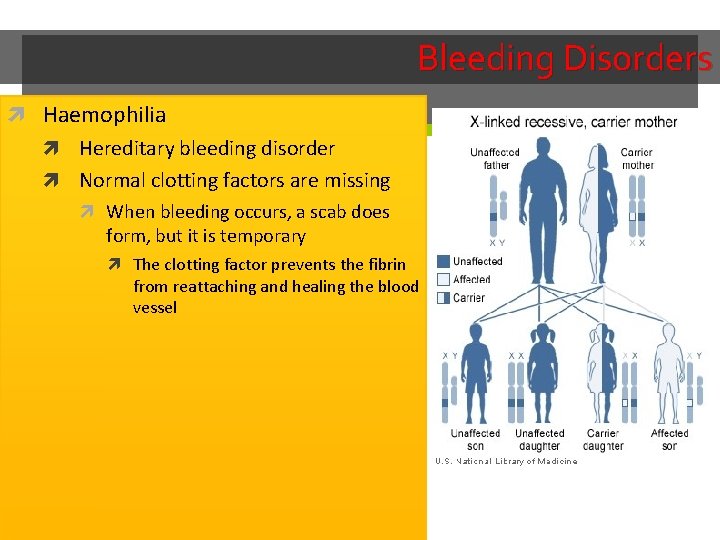 Bleeding Disorders

Haemophilia

Hereditary bleeding disorder

Normal clotting factors are missing

When bleeding occurs, a scab does form, but it is temporary

The clotting factor prevents the fibrin from reattaching and healing the blood vessel

X-linked recessive, carrier mother

Unaffected father

Carrier mother

X Y

X X

Unaffected

Affected

Carrier

X Y

X X

X X

X Y

Unaffected son

Unaffected daughter

Carrier daughter

Affected son

U.S. National Library of Medicine